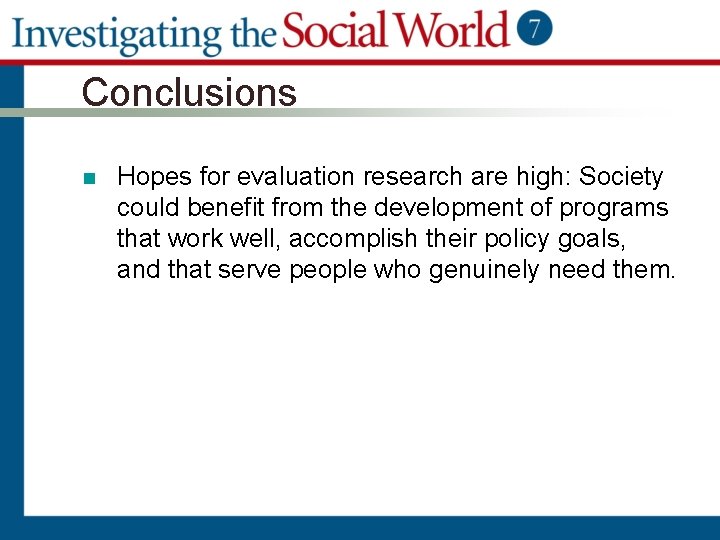 Investigating the Social World 7

Conclusions

Hopes for evaluation research are high: Society could benefit from the development of programs that work well, accomplish their policy goals, and that serve people who genuinely need them.